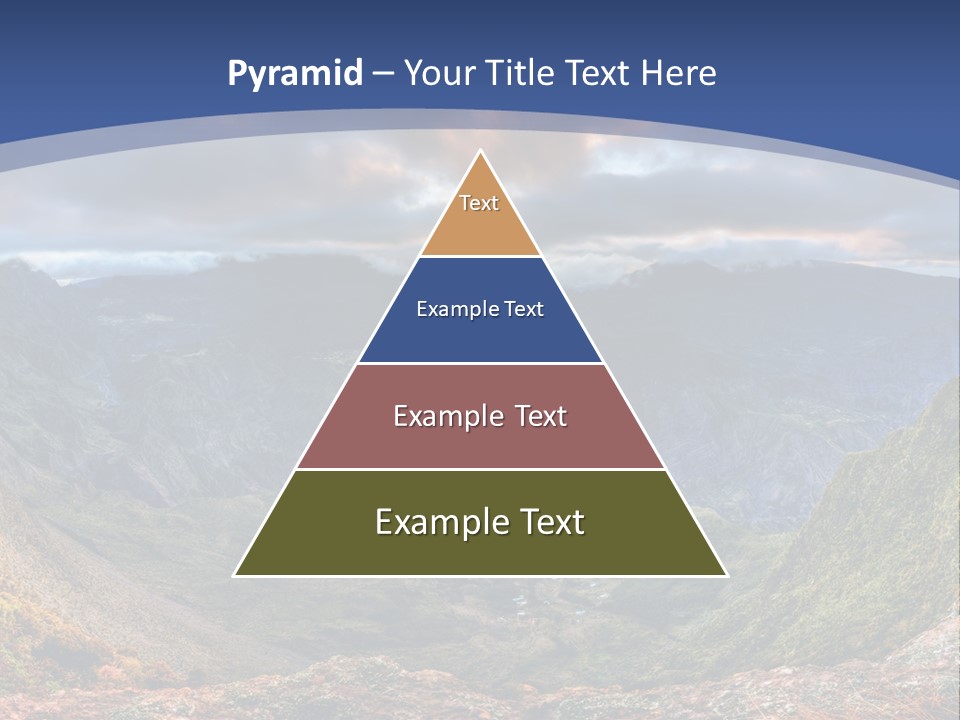 Pyramid – Your Title Text Here

Text

Example Text

Example Text

Example Text